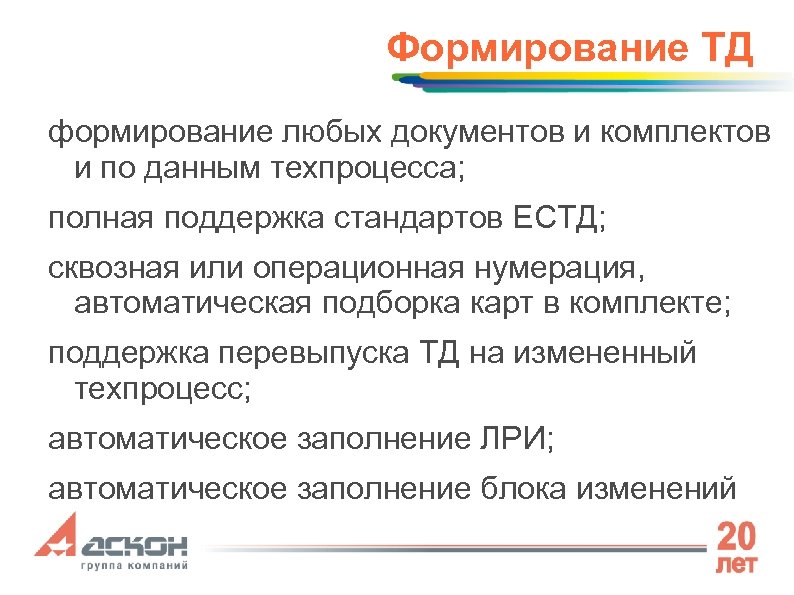 Формирование ТД

формирование любых документов и комплектов и по данным техпроцесса;

полная поддержка стандартов ЕСТД;

сквозная или операционная нумерация, автоматическая подборка карт в комплекте;

поддержка перевыпуска ТД на измененный техпроцесс;

автоматическое заполнение ЛРИ;

автоматическое заполнение блока изменений

АСКОН
группа компаний

20
лет